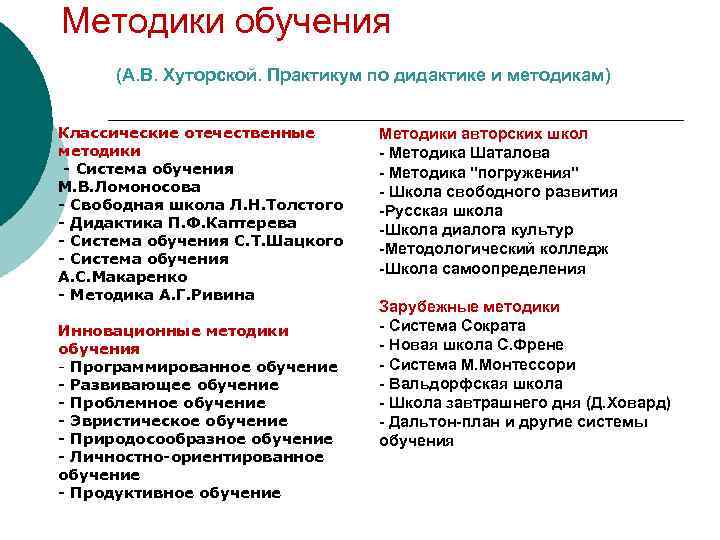 Методики обучения

(А.В. Хуторской. Практикум по дидактике и методикам)

Классические отечественные методики
- Система обучения М.В.Ломоносова
- Свободная школа Л.Н.Толстого
- Дидактика П.Ф.Каптерева
- Система обучения С.Т.Шацкого
- Система обучения А.С.Макаренко
- Методика А.Г.Ривина

Инновационные методики обучения
- Программированное обучение
- Развивающее обучение
- Проблемное обучение
- Эвристическое обучение
- Природосообразное обучение
- Личностно-ориентированное обучение
- Продуктивное обучение

Методики авторских школ
- Методика Шаталова
- Методика "погружения"
- Школа свободного развития
-Русская школа
-Школа диалога культур
-Методологический колледж
-Школа самоопределения

Зарубежные методики
- Система Сократа
- Новая школа С.Френе
- Система М.Монтессори
- Вальдорфская школа
- Школа завтрашнего дня (Д.Ховард)
- Дальтон-план и другие системы обучения